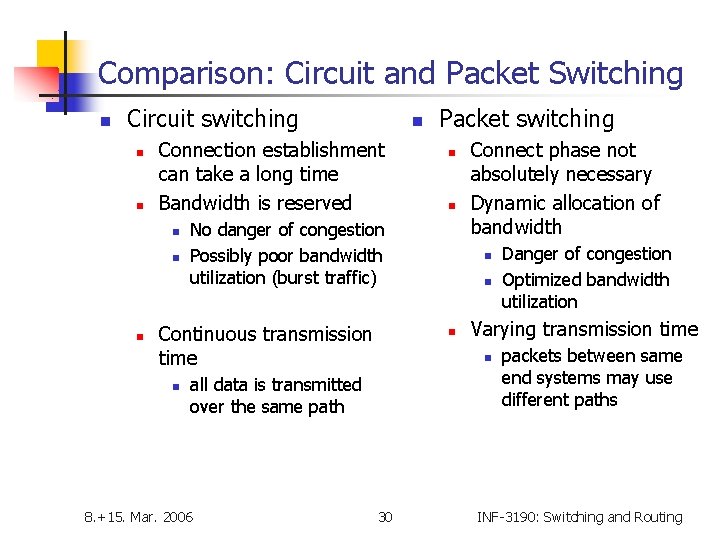 Comparison: Circuit and Packet Switching

- Circuit switching
  - Connection establishment can take a long time
  - Bandwidth is reserved
    - No danger of congestion
    - Possibly poor bandwidth utilization (burst traffic)
  - Continuous transmission time
    - all data is transmitted over the same path

- Packet switching
  - Connect phase not absolutely necessary
  - Dynamic allocation of bandwidth
    - Danger of congestion
    - Optimized bandwidth utilization
  - Varying transmission time
    - packets between same end systems may use different paths

8.+15. Mar. 2006 30 INF-3190: Switching and Routing